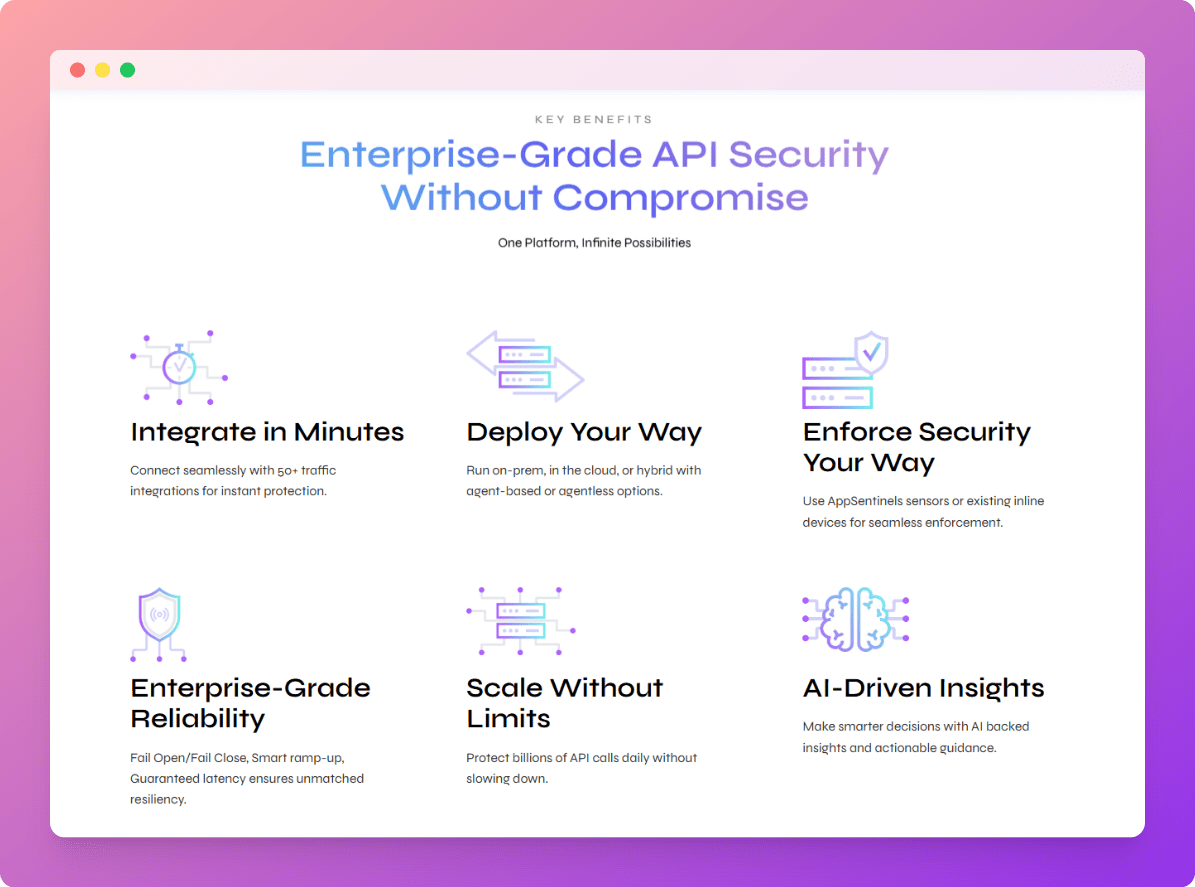 KEY BENEFITS

Enterprise-Grade API Security Without Compromise

One Platform, Infinite Possibilities

Integrate in Minutes

Connect seamlessly with 50+ traffic integrations for instant protection.

Deploy Your Way

Run on-prem, in the cloud, or hybrid with agent-based or agentless options.

Enforce Security Your Way

Use AppSentinels sensors or existing inline devices for seamless enforcement.

Enterprise-Grade Reliability

Fail Open/Fail Close, Smart ramp-up, Guaranteed latency ensures unmatched resiliency.

Scale Without Limits

Protect billions of API calls daily without slowing down.

AI-Driven Insights

Make smarter decisions with AI backed insights and actionable guidance.